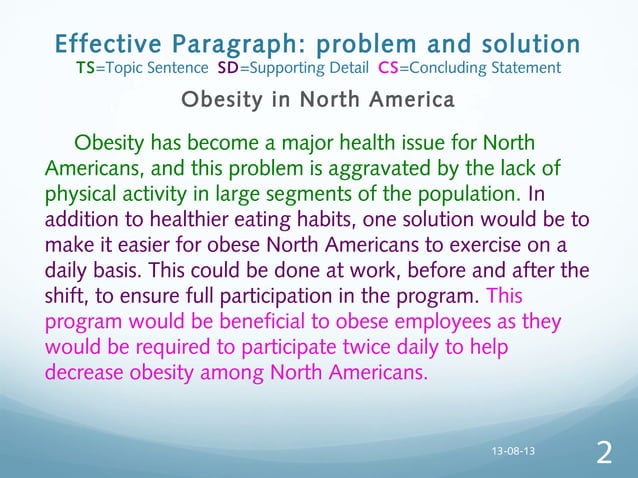 Effective Paragraph: problem and solution
TS=Topic Sentence SD=Supporting Detail CS=Concluding Statement

Obesity in North America

Obesity has become a major health issue for North Americans, and this problem is aggravated by the lack of physical activity in large segments of the population. In addition to healthier eating habits, one solution would be to make it easier for obese North Americans to exercise on a daily basis. This could be done at work, before and after the shift, to ensure full participation in the program. This program would be beneficial to obese employees as they would be required to participate twice daily to help decrease obesity among North Americans.

13-08-13

2